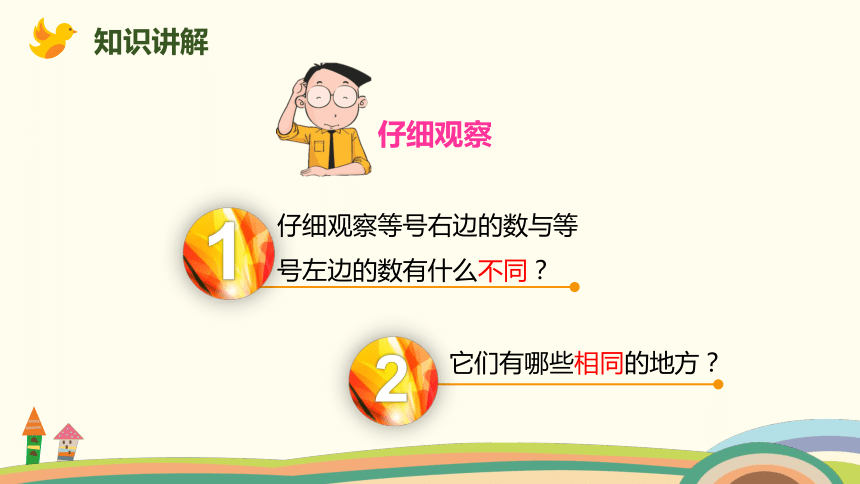 知识讲解

仔细观察

1 仔细观察等号右边的数与等号左边的数有什么不同？

2 它们有哪些相同的地方？